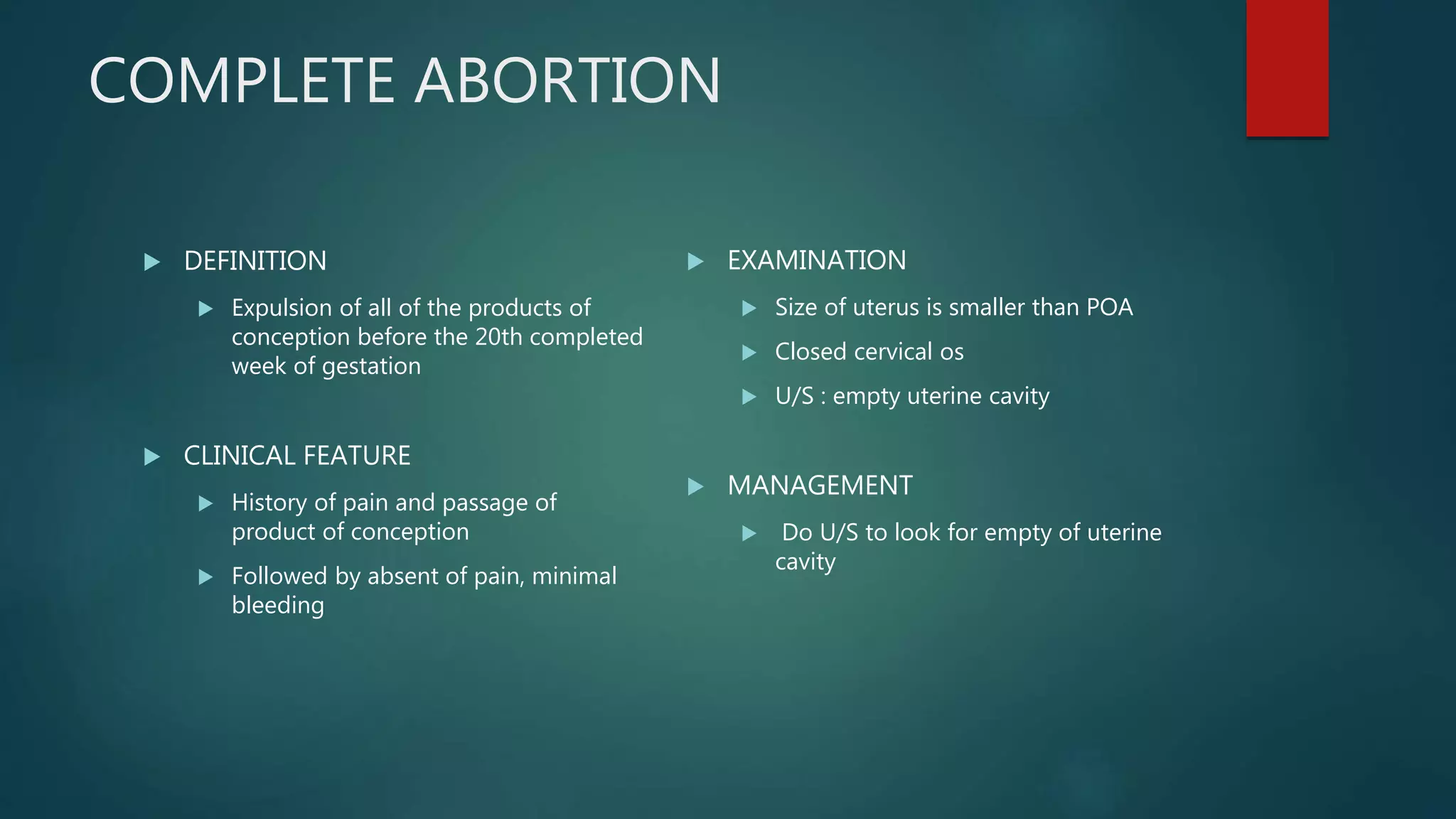 COMPLETE ABORTION

DEFINITION

Expulsion of all of the products of conception before the 20th completed week of gestation

CLINICAL FEATURE

History of pain and passage of product of conception

Followed by absent of pain, minimal bleeding

EXAMINATION

Size of uterus is smaller than POA

Closed cervical os

U/S : empty uterine cavity

MANAGEMENT

Do U/S to look for empty of uterine cavity